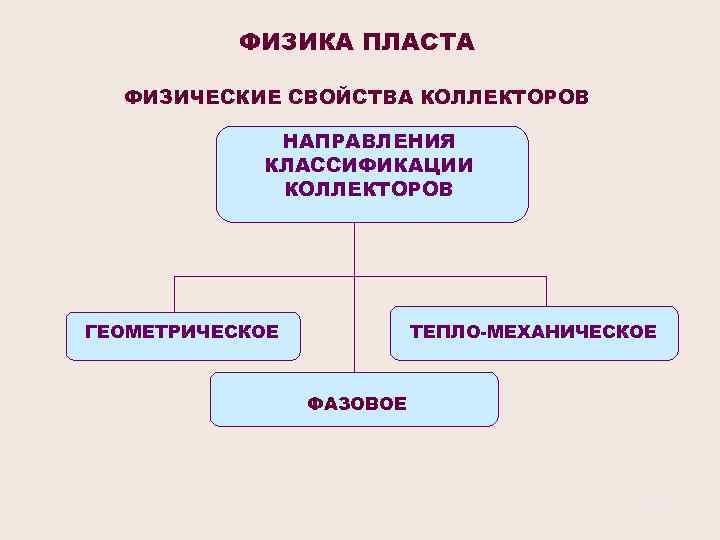 ФИЗИКА ПЛАСТА

ФИЗИЧЕСКИЕ СВОЙСТВА КОЛЛЕКТОРОВ

НАПРАВЛЕНИЯ КЛАССИФИКАЦИИ КОЛЛЕКТОРОВ

ГЕОМЕТРИЧЕСКОЕ

ТЕПЛО-МЕХАНИЧЕСКОЕ

ФАЗОВОЕ